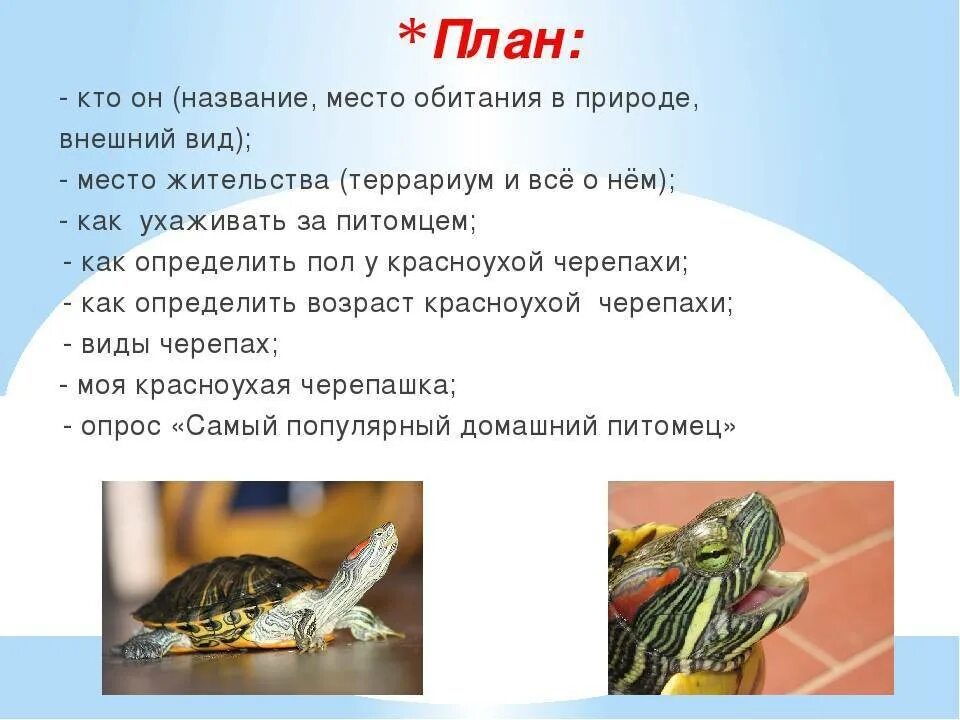 *План:

- кто он (название, место обитания в природе, внешний вид);
- место жительства (террариум и всё о нём);
- как ухаживать за питомцем;
- как определить пол у красноухой черепахи;
- как определить возраст красноухой черепахи;
- виды черепах;
- моя красноухая черепашка;
- опрос «Самый популярный домашний питомец»